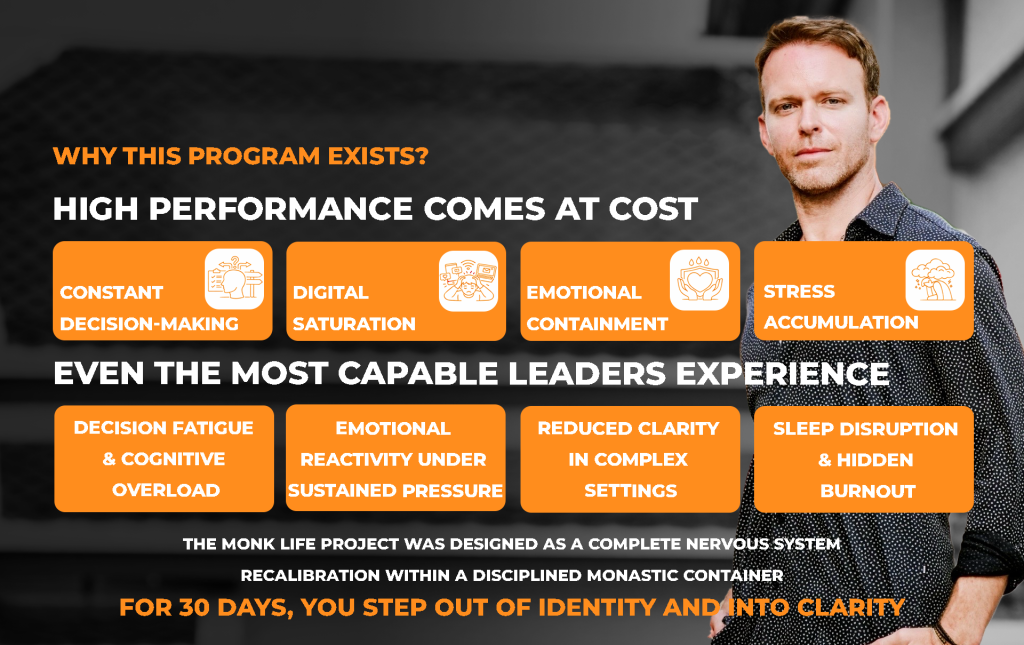 WHY THIS PROGRAM EXISTS?

HIGH PERFORMANCE COMES AT COST

CONSTANT DECISION-MAKING

DIGITAL SATURATION

EMOTIONAL CONTAINMENT

STRESS ACCUMULATION

EVEN THE MOST CAPABLE LEADERS EXPERIENCE

DECISION FATIGUE & COGNITIVE OVERLOAD

EMOTIONAL REACTIVITY UNDER SUSTAINED PRESSURE

REDUCED CLARITY IN COMPLEX SETTINGS

SLEEP DISRUPTION & HIDDEN BURNOUT

THE MONK LIFE PROJECT WAS DESIGNED AS A COMPLETE NERVOUS SYSTEM RECALIBRATION WITHIN A DISCIPLINED MONASTIC CONTAINER

FOR 30 DAYS, YOU STEP OUT OF IDENTITY AND INTO CLARITY